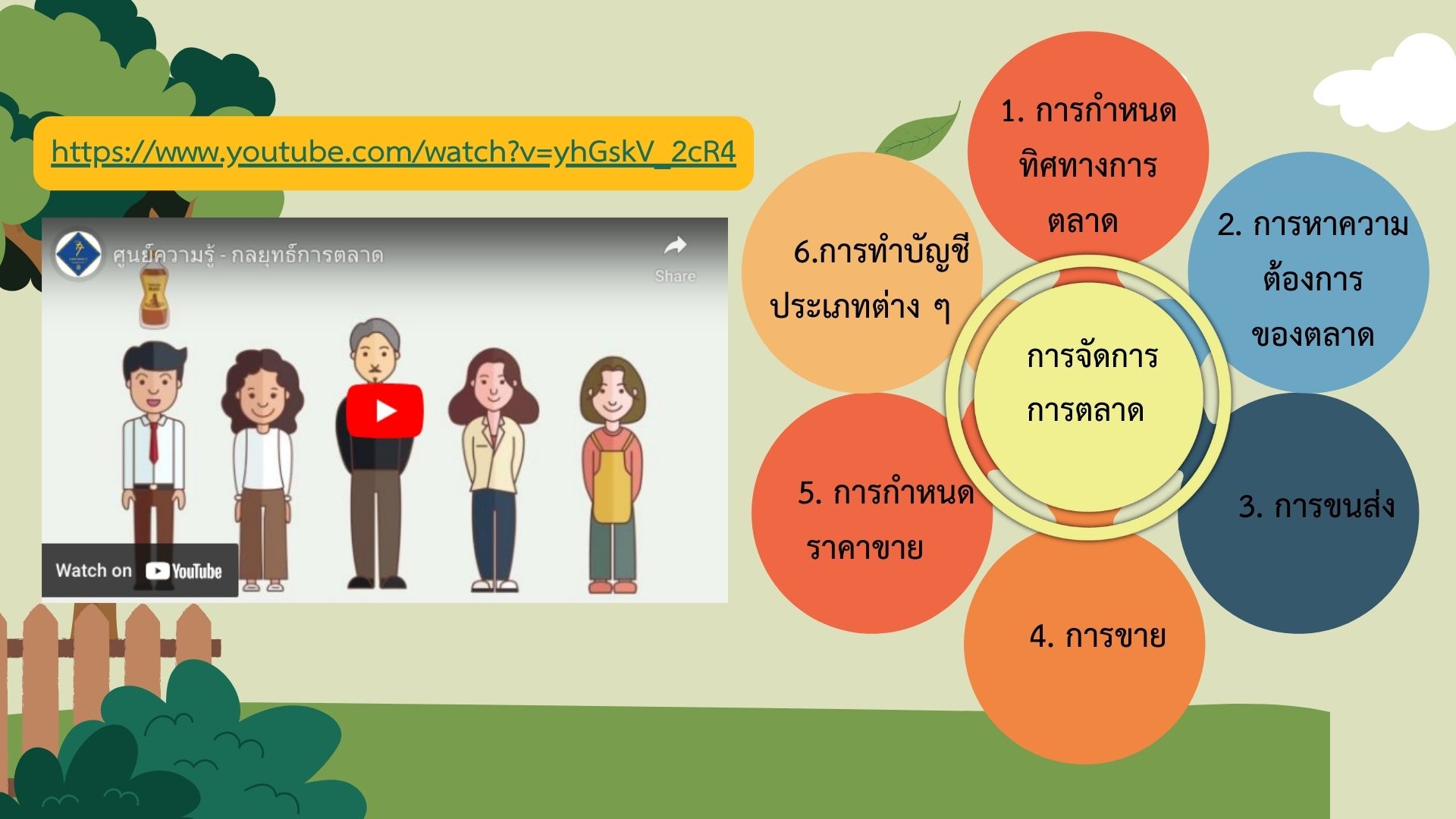 https://www.youtube.com/watch?v=yhGskV_2cR4

ศูนย์ความรู้ - กลยุทธ์การตลาด

Share

Watch on YouTube

1. การกำหนดทิศทางการตลาด

2. การหาความต้องการของตลาด

3. การขนส่ง

4. การขาย

5. การกำหนดราคาขาย

6.การทำบัญชีประเภทต่าง ๆ

การจัดการการตลาด